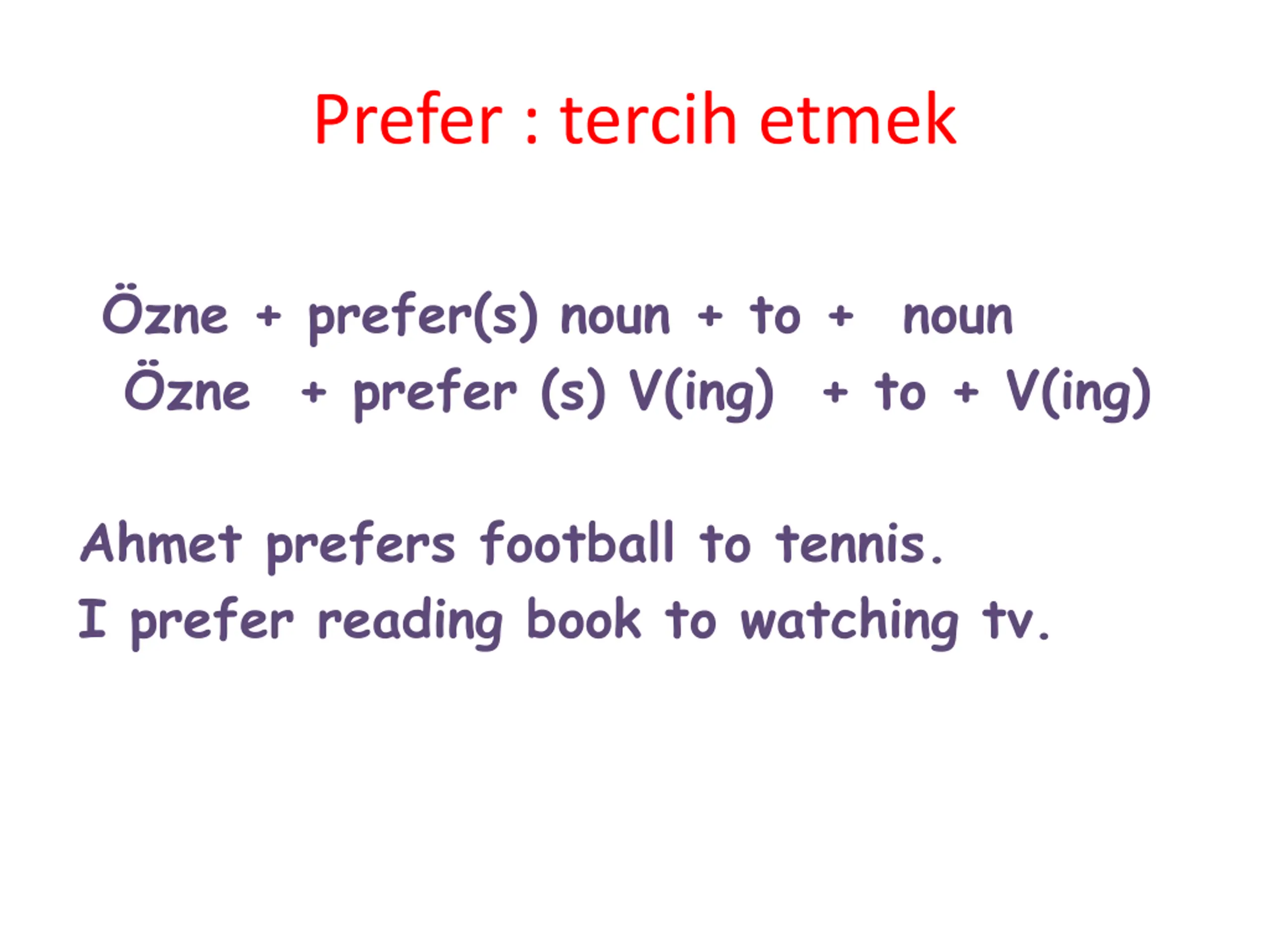 Prefer : tercih etmek

Özne + prefer(s) noun + to + noun
Özne + prefer (s) V(ing) + to + V(ing)

Ahmet prefers football to tennis.
I prefer reading book to watching tv.